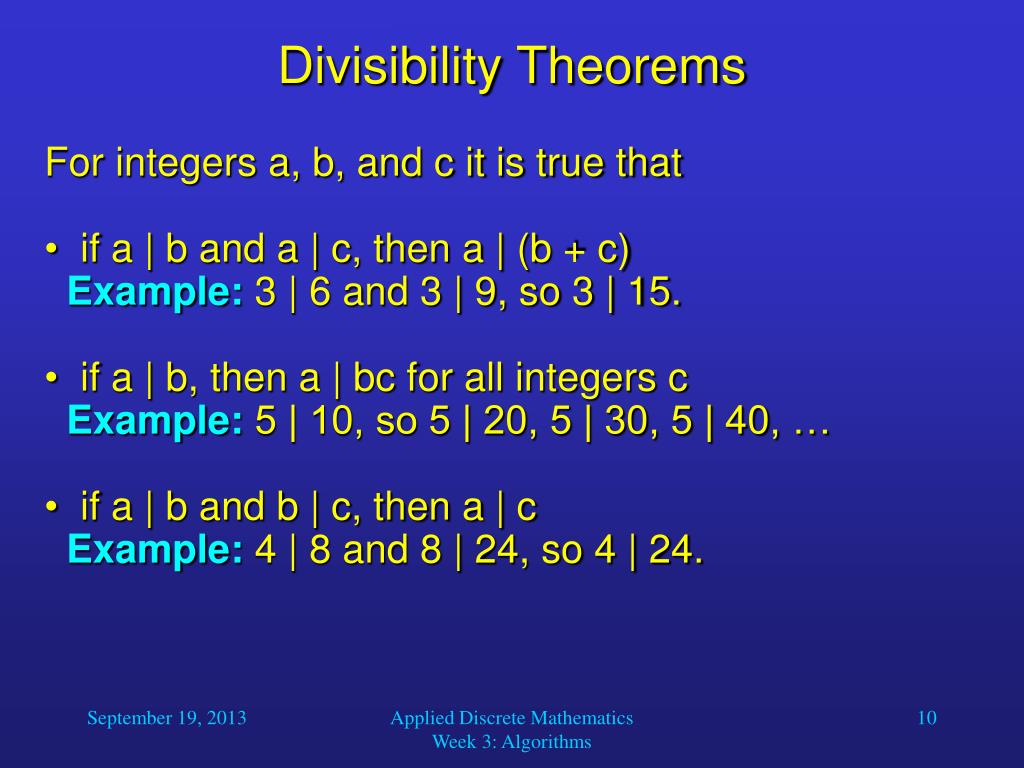 Divisibility Theorems

For integers a, b, and c it is true that

• if a | b and a | c, then a | (b + c)
Example: 3 | 6 and 3 | 9, so 3 | 15.

• if a | b, then a | bc for all integers c
Example: 5 | 10, so 5 | 20, 5 | 30, 5 | 40, …

• if a | b and b | c, then a | c
Example: 4 | 8 and 8 | 24, so 4 | 24.

September 19, 2013

Applied Discrete Mathematics
Week 3: Algorithms

10